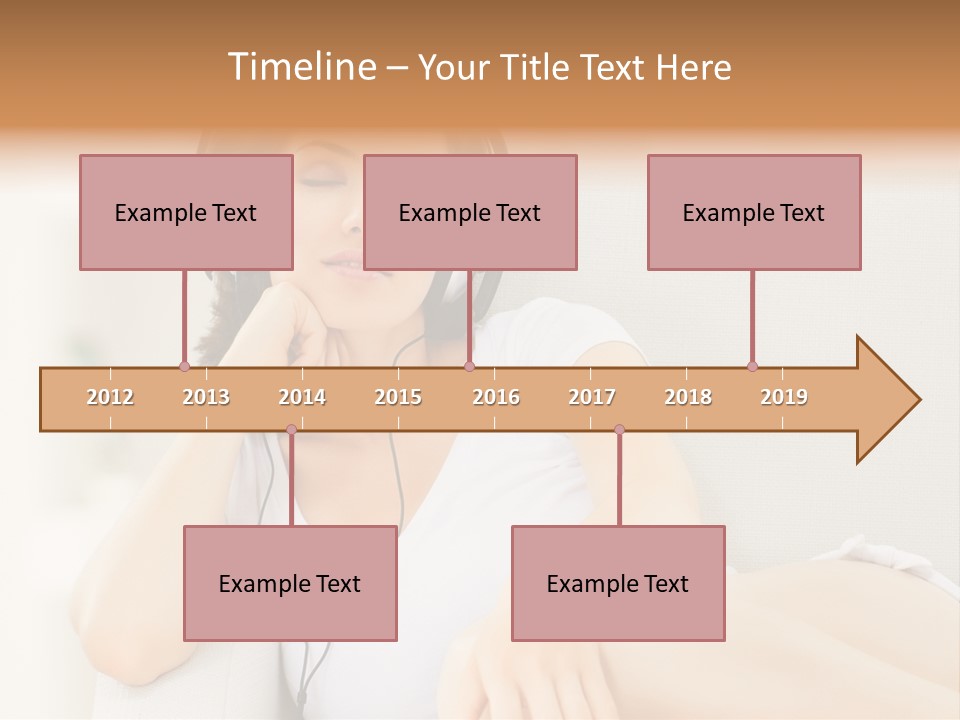 Timeline – Your Title Text Here

Example Text

Example Text

Example Text

2012 2013 2014 2015 2016 2017 2018 2019

Example Text

Example Text